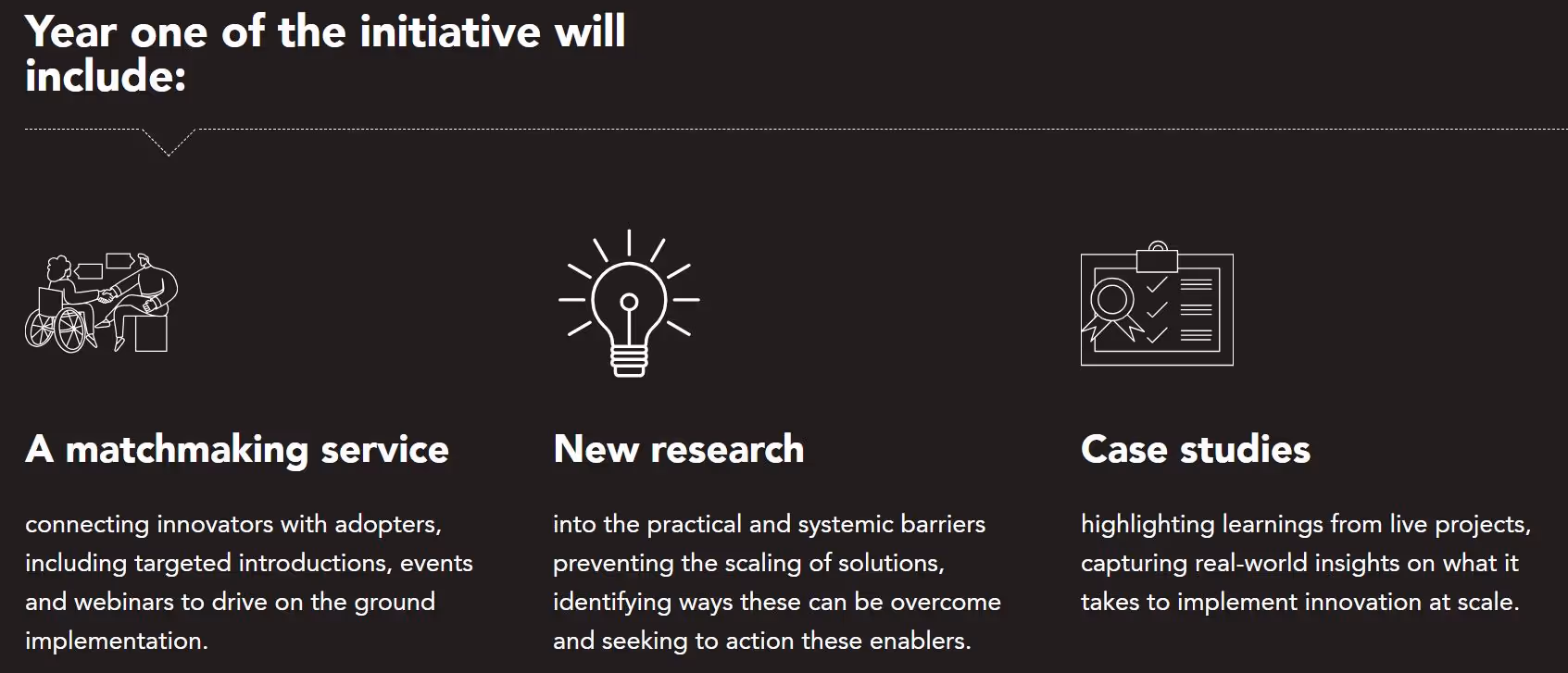 Year one of the initiative will include:

A matchmaking service

connecting innovators with adopters, including targeted introductions, events and webinars to drive on the ground implementation.

New research

into the practical and systemic barriers preventing the scaling of solutions, identifying ways these can be overcome and seeking to action these enablers.

Case studies

highlighting learnings from live projects, capturing real-world insights on what it takes to implement innovation at scale.